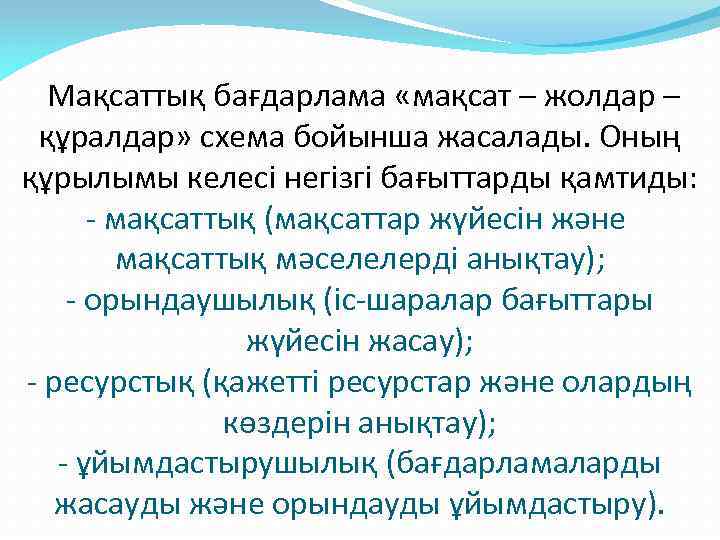 Мақсаттық бағдарлама «мақсат – жолдар – құралдар» схема бойынша жасалады. Оның құрылымы келесі негізгі бағыттарды қамтиды:
- мақсаттық (мақсаттар жүйесін және мақсаттық мәселелерді анықтау);
- орындаушылық (іс-шаралар бағыттары жүйесін жасау);
- ресурстық (қажетті ресурстар және олардың көздерін анықтау);
- ұйымдастырушылық (бағдарламаларды жасауды және орындауды ұйымдастыру).